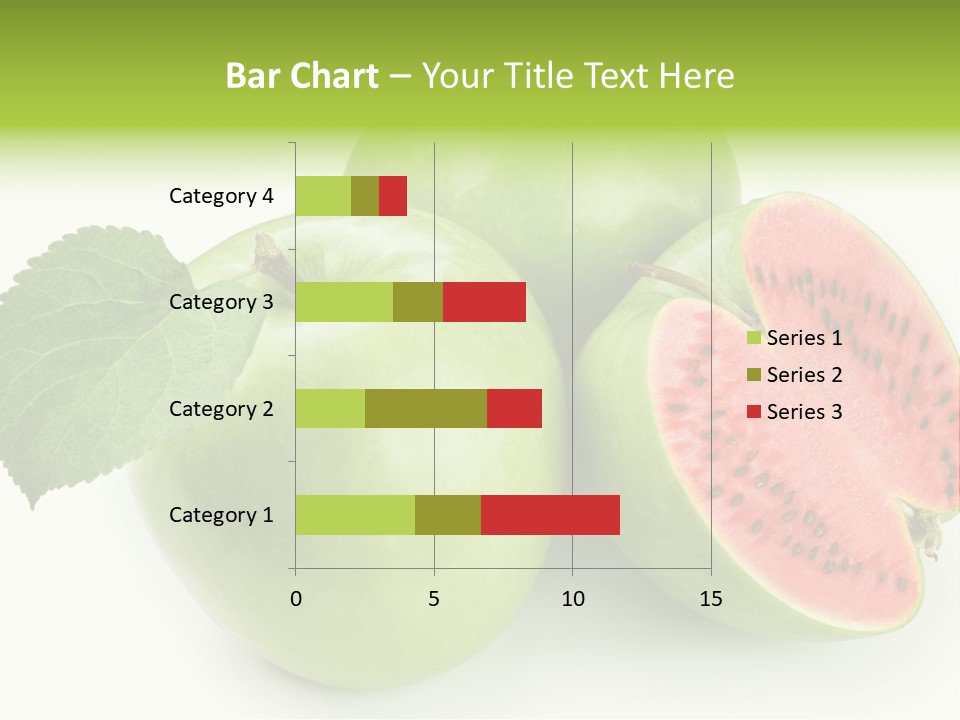 Bar Chart – Your Title Text Here

Category 4
Category 3
Category 2
Category 1

0
5
10
15

Series 1
Series 2
Series 3